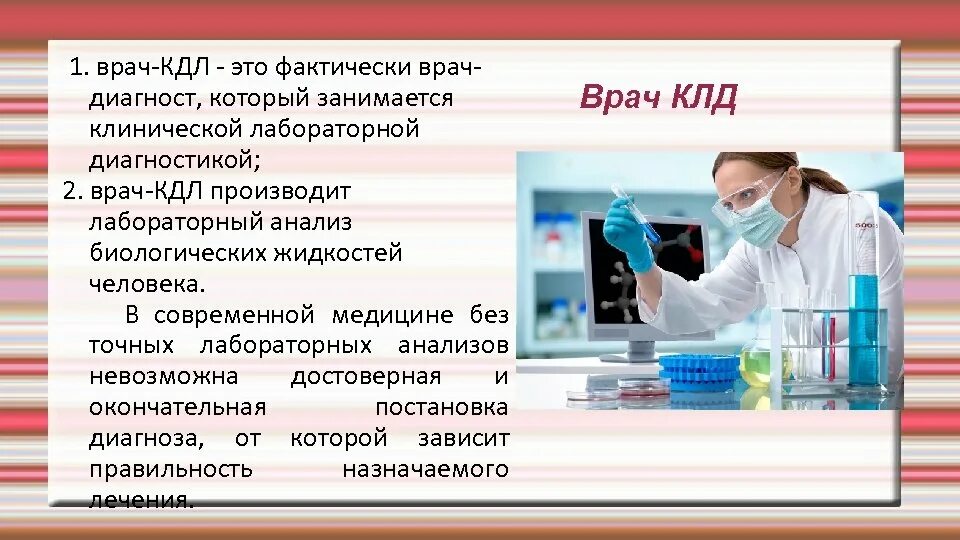 Врач КЛД

1. врач-КДЛ - это фактически врач-диагност, который занимается клинической лабораторной диагностикой;
2. врач-КДЛ производит лабораторный анализ биологических жидкостей человека.

В современной медицине без точных лабораторных анализов невозможна достоверная и окончательная постановка диагноза, от которой зависит правильность назначаемого лечения.